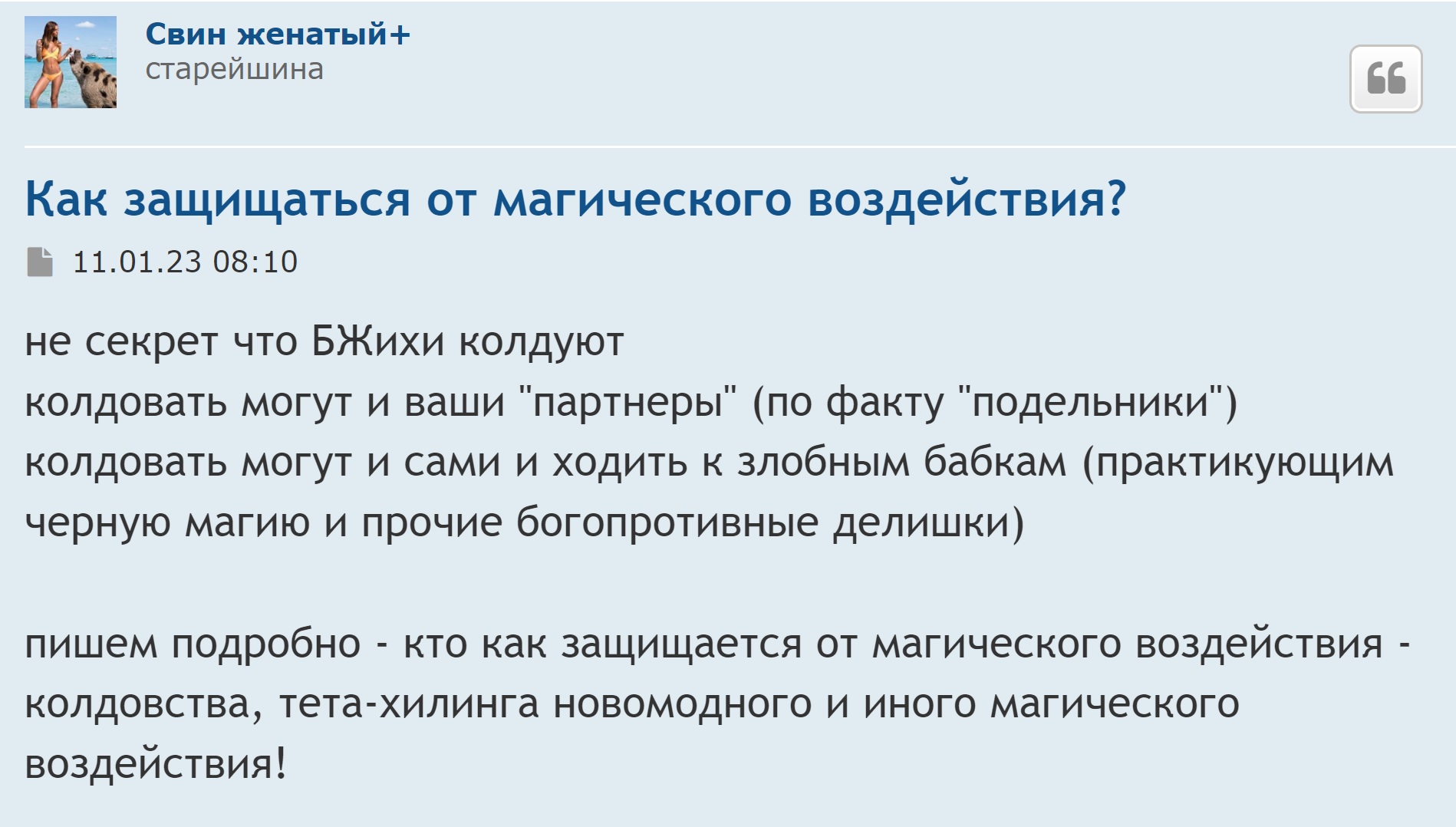 Свин женатый+
старейшина

Как защищаться от магического воздействия?

11.01.23 08:10

не секрет что БЖихи колдуют
колдовать могут и ваши "партнеры" (по факту "подельники")
колдовать могут и сами и ходить к злобным бабкам (практикующим черную магию и прочие богопротивные делишки)

пишем подробно - кто как защищается от магического воздействия - колдовства, тета-хилинга новомодного и иного магического воздействия!